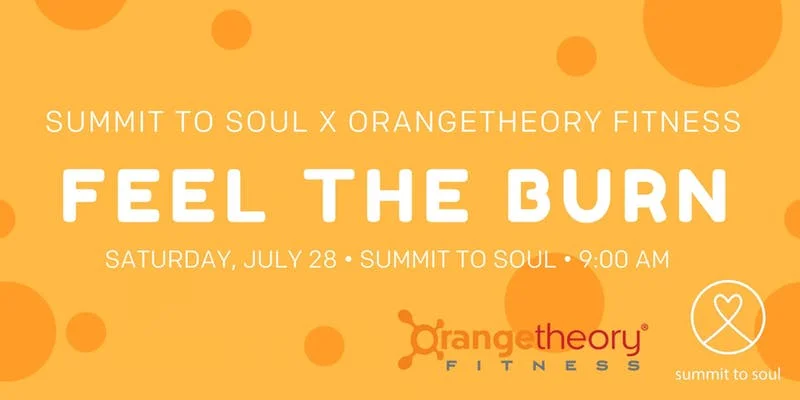 SUMMIT TO SOUL X ORANGETHEORY FITNESS

FEEL THE BURN

SATURDAY, JULY 28 • SUMMIT TO SOUL • 9:00 AM

orangetheory®
FITNESS

summit to soul